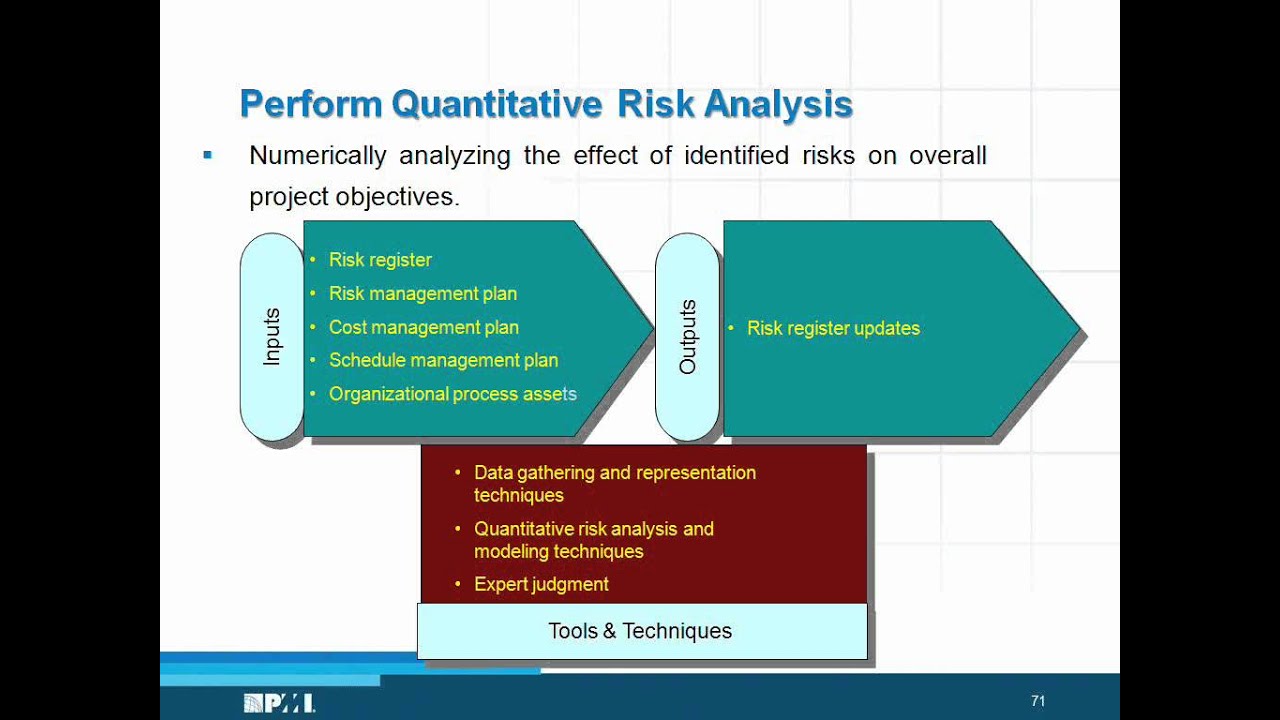 Perform Quantitative Risk Analysis

▪ Numerically analyzing the effect of identified risks on overall project objectives.

Inputs

• Risk register
• Risk management plan
• Cost management plan
• Schedule management plan
• Organizational process assets

Outputs

• Risk register updates

• Data gathering and representation techniques
• Quantitative risk analysis and modeling techniques
• Expert judgment

Tools & Techniques

PMI

71